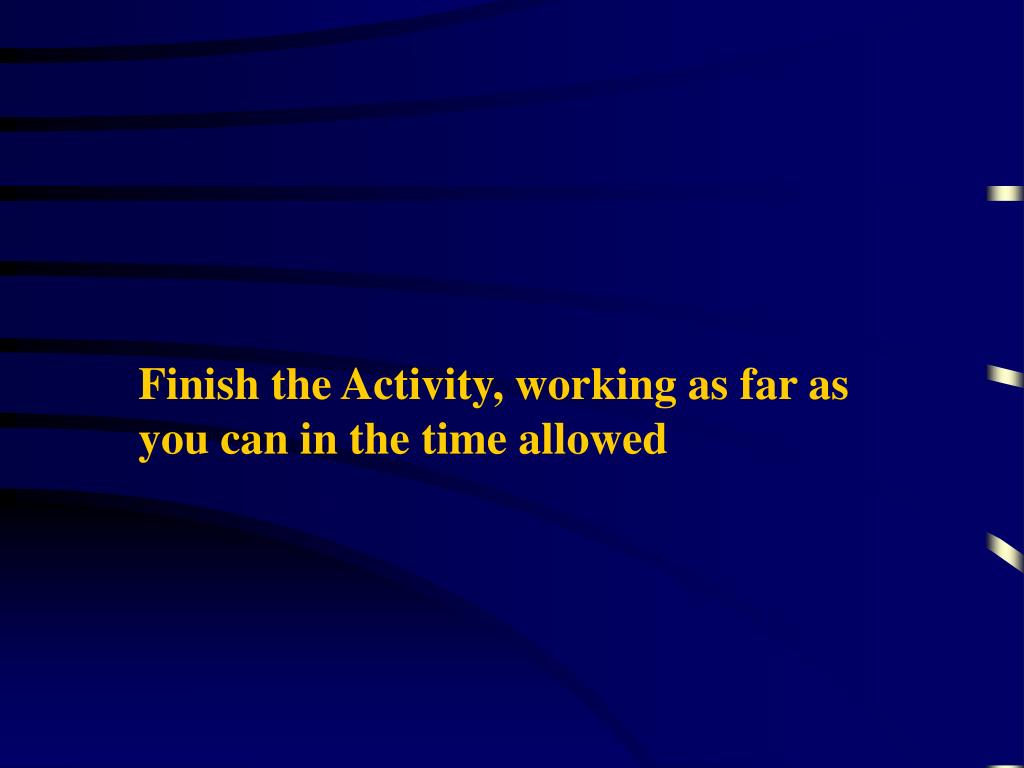 Finish the Activity, working as far as you can in the time allowed